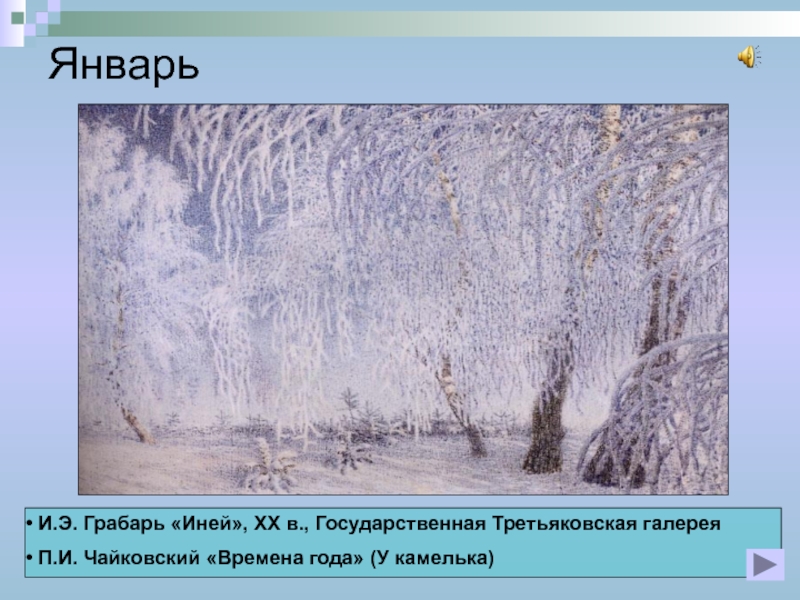 Январь

• И.Э. Грабарь «Иней», XX в., Государственная Третьяковская галерея

• П.И. Чайковский «Времена года» (У камелька)